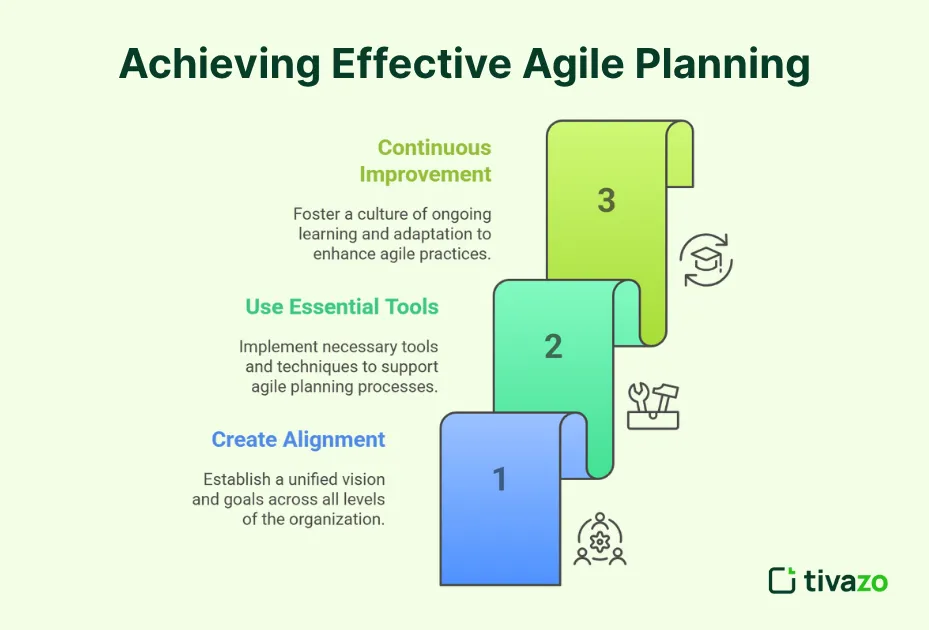 Achieving Effective Agile Planning

Continuous Improvement

Foster a culture of ongoing learning and adaptation to enhance agile practices.

3

Use Essential Tools

Implement necessary tools and techniques to support agile planning processes.

2

Create Alignment

Establish a unified vision and goals across all levels of the organization.

1

tivazo